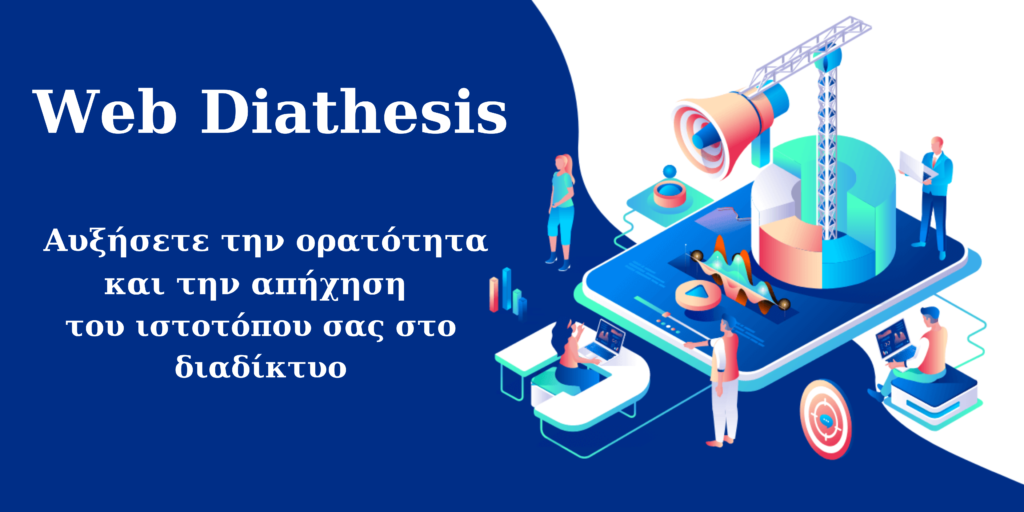 Web Diathesis

Αυξήσετε την ορατότητα και την απήχηση του ιστοτόπου σας στο διαδίκτυο